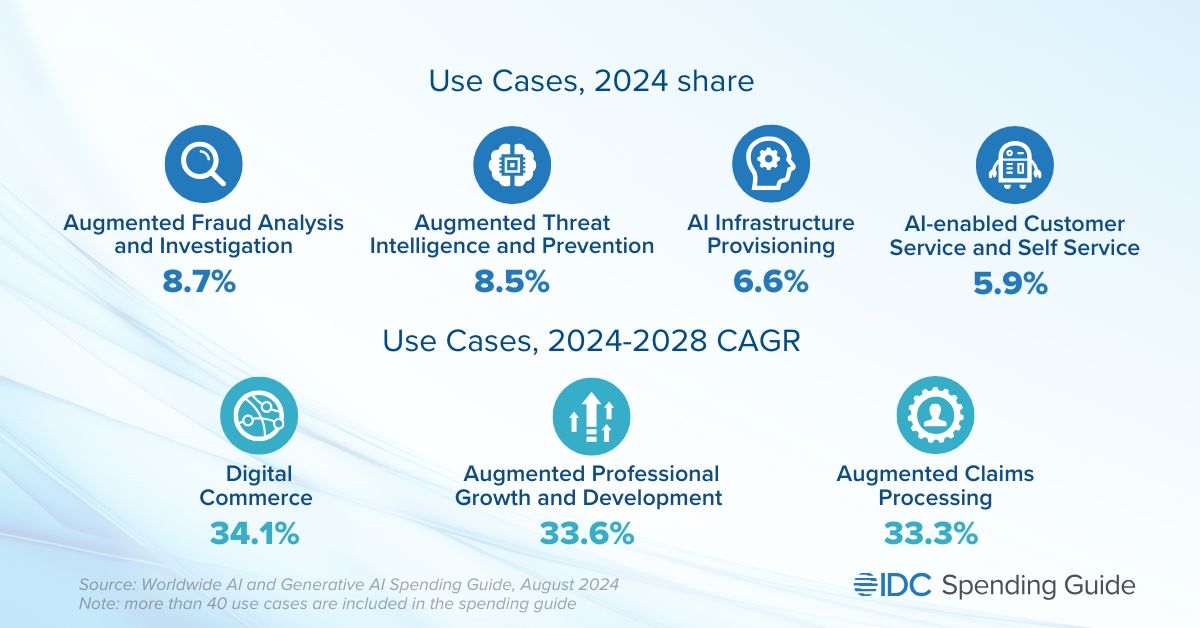 Use Cases, 2024 share

Augmented Fraud Analysis and Investigation
8.7%

Augmented Threat Intelligence and Prevention
8.5%

AI Infrastructure Provisioning
6.6%

AI-enabled Customer Service and Self Service
5.9%

Use Cases, 2024-2028 CAGR

Digital Commerce
34.1%

Augmented Professional Growth and Development
33.6%

Augmented Claims Processing
33.3%

Source: Worldwide AI and Generative AI Spending Guide, August 2024
Note: more than 40 use cases are included in the spending guide

IDC Spending Guide